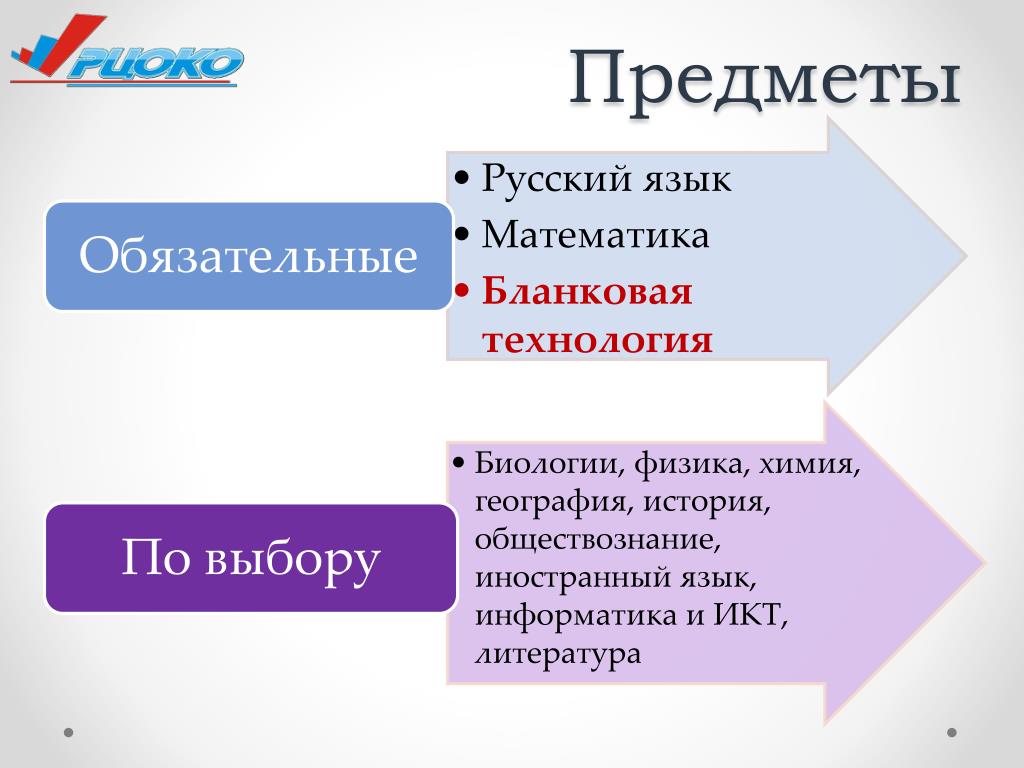 РЦОКО

Предметы

Обязательные

• Русский язык
• Математика
• Бланковая технология

По выбору

• Биологии, физика, химия, география, история, обществознание, иностранный язык, информатика и ИКТ, литература